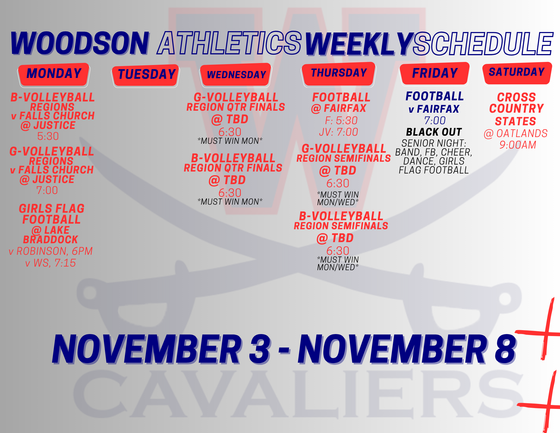 WOODSON ATHLETICS WEEKLY SCHEDULE

MONDAY

B-VOLLEYBALL REGIONS v FALLS CHURCH @ JUSTICE
5:30

G-VOLLEYBALL REGIONS v FALLS CHURCH @ JUSTICE
7:00

GIRLS FLAG FOOTBALL @ LAKE BRADDOCK
v ROBINSON, 6PM
v WS, 7:15

TUESDAY

WEDNESDAY

G-VOLLEYBALL REGION QTR FINALS @ TBD
6:30
*MUST WIN MON*

B-VOLLEYBALL REGION QTR FINALS @ TBD
6:30
*MUST WIN MON*

THURSDAY

FOOTBALL @ FAIRFAX
F: 5:30
JV: 7:00

G-VOLLEYBALL REGION SEMIFINALS @ TBD
6:30
*MUST WIN MON/WED*

B-VOLLEYBALL REGION SEMIFINALS @ TBD
6:30
*MUST WIN MON/WED*

FRIDAY

FOOTBALL v FAIRFAX
7:00
BLACK OUT
SENIOR NIGHT: BAND, FB, CHEER, DANCE, GIRLS FLAG FOOTBALL

SATURDAY

CROSS COUNTRY STATES
@ OATLANDS
9:00AM

NOVEMBER 3 - NOVEMBER 8

CAVALIERS